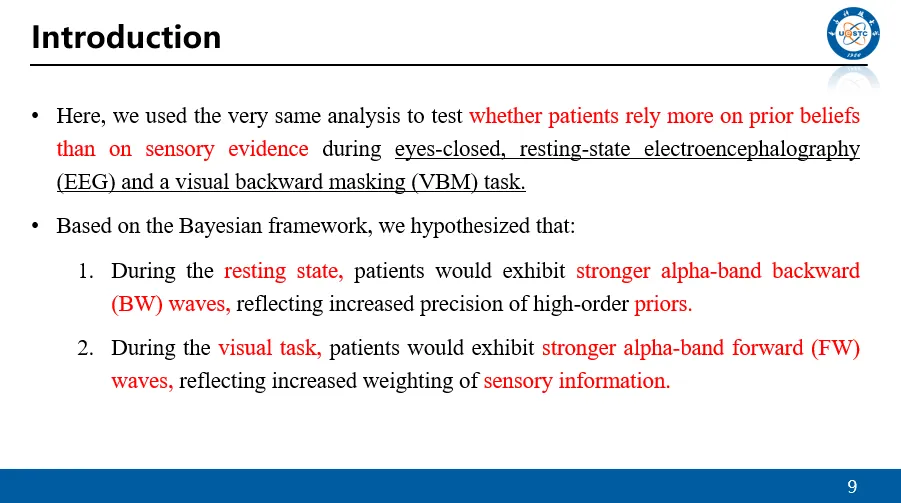 Introduction

UESTC
1956

• Here, we used the very same analysis to test whether patients rely more on prior beliefs than on sensory evidence during eyes-closed, resting-state electroencephalography (EEG) and a visual backward masking (VBM) task.

• Based on the Bayesian framework, we hypothesized that:

1. During the resting state, patients would exhibit stronger alpha-band backward (BW) waves, reflecting increased precision of high-order priors.

2. During the visual task, patients would exhibit stronger alpha-band forward (FW) waves, reflecting increased weighting of sensory information.

9